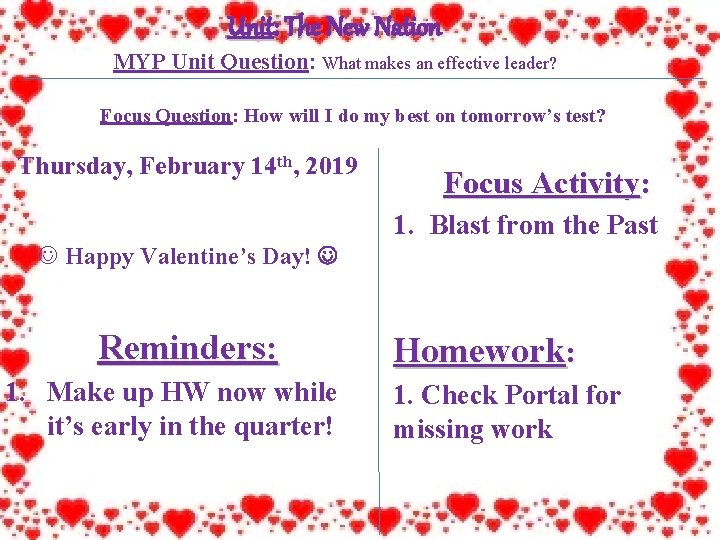 Unit: The New Nation

MYP Unit Question: What makes an effective leader?

Focus Question: How will I do my best on tomorrow's test?

Thursday, February 14th, 2019

☺ Happy Valentine's Day! ☺

Reminders:

1. Make up HW now while it's early in the quarter!

Focus Activity:

1. Blast from the Past

Homework:

1. Check Portal for missing work